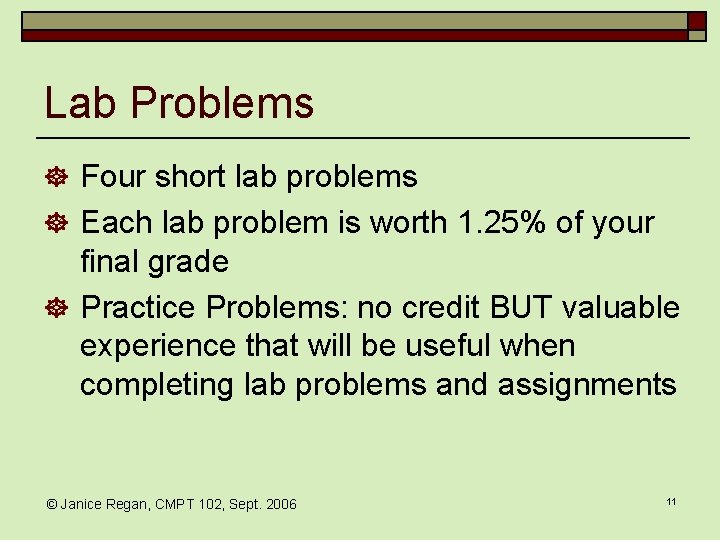 Lab Problems

Four short lab problems

Each lab problem is worth 1.25% of your final grade

Practice Problems: no credit BUT valuable experience that will be useful when completing lab problems and assignments

© Janice Regan, CMPT 102, Sept. 2006

11